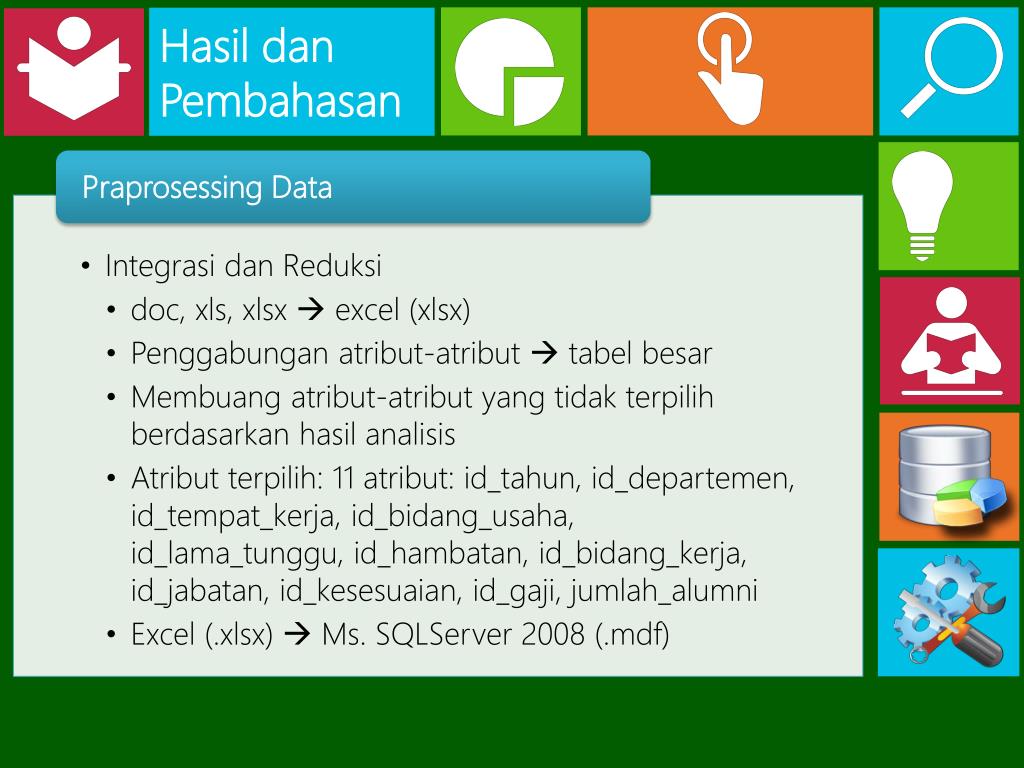 Hasil dan Pembahasan

Praprosessing Data

• Integrasi dan Reduksi
  • doc, xls, xlsx → excel (xlsx)
  • Penggabungan atribut-atribut → tabel besar
  • Membuang atribut-atribut yang tidak terpilih berdasarkan hasil analisis
  • Atribut terpilih: 11 atribut: id_tahun, id_departemen, id_tempat_kerja, id_bidang_usaha, id_lama_tunggu, id_hambatan, id_bidang_kerja, id_jabatan, id_kesesuaian, id_gaji, jumlah_alumni
  • Excel (.xlsx) → Ms. SQLServer 2008 (.mdf)